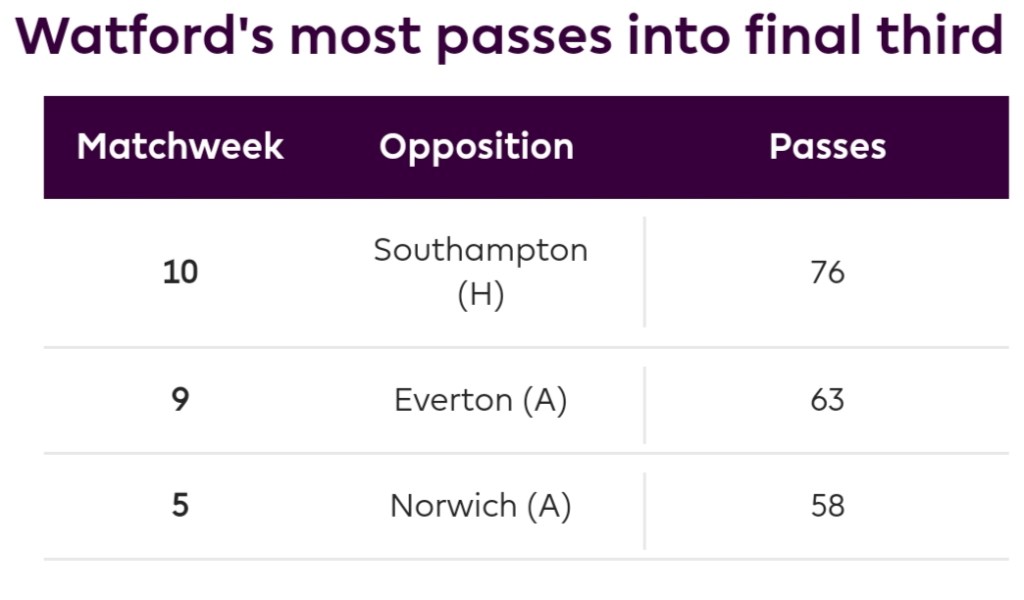 Watford's most passes into final third

| Matchweek | Opposition | Passes |
|---|---|---|
| 10 | Southampton (H) | 76 |
| 9 | Everton (A) | 63 |
| 5 | Norwich (A) | 58 |